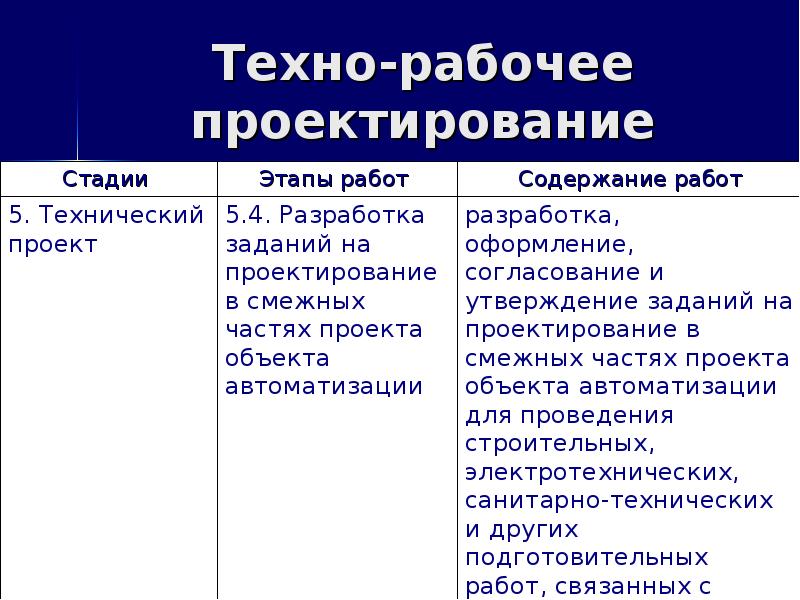 Техно-рабочее проектирование

| Стадии | Этапы работ | Содержание работ |
|---|---|---|
| 5. Технический проект | 5.4. Разработка заданий на проектирование в смежных частях проекта объекта автоматизации | разработка, оформление, согласование и утверждение заданий на проектирование в смежных частях проекта объекта автоматизации для проведения строительных, электротехнических, санитарно-технических и других подготовительных работ, связанных с |